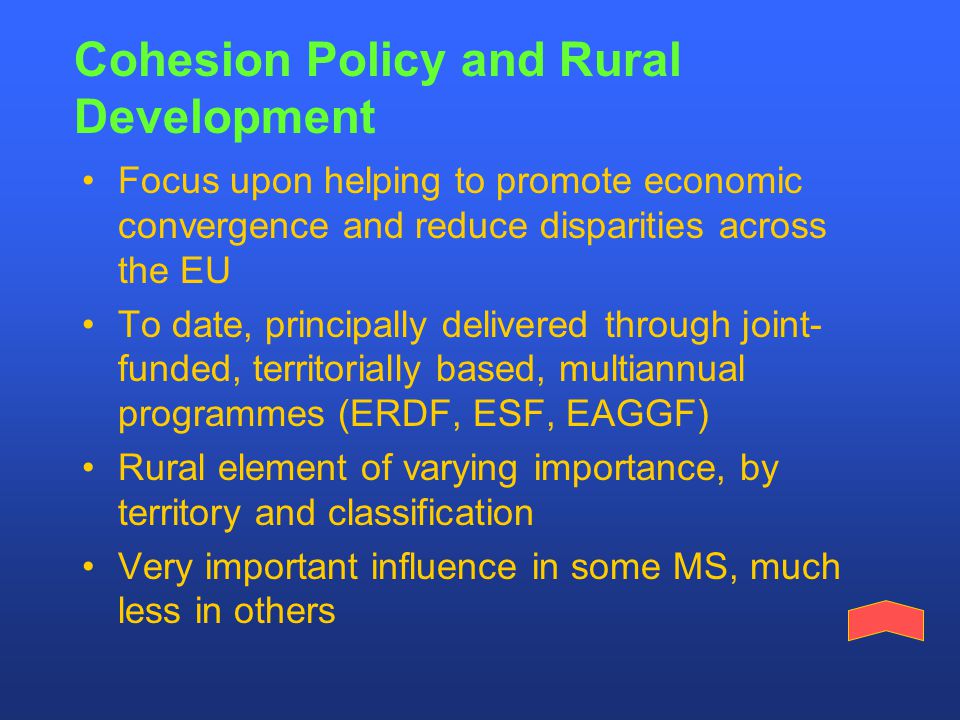 Cohesion Policy and Rural Development

• Focus upon helping to promote economic convergence and reduce disparities across the EU
• To date, principally delivered through joint-funded, territorially based, multiannual programmes (ERDF, ESF, EAGGF)
• Rural element of varying importance, by territory and classification
• Very important influence in some MS, much less in others